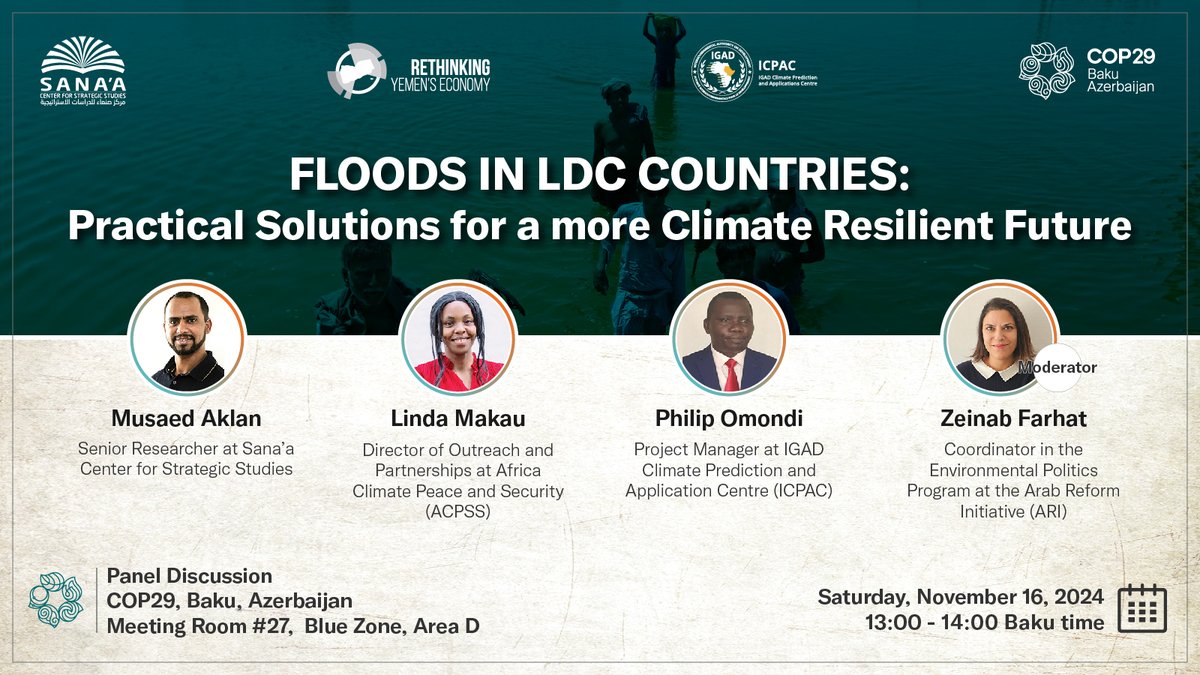 SANA'A
CENTER FOR STRATEGIC STUDIES
مركز صنعاء للدراسات الاستراتيجية

RETHINKING
YEMEN'S ECONOMY

IGAD
ICPAC
IGAD Climate Prediction and Applications Centre

COP29
Baku
Azerbaijan

FLOODS IN LDC COUNTRIES:
Practical Solutions for a more Climate Resilient Future

Musaed Aklan
Senior Researcher at Sana'a Center for Strategic Studies

Linda Makau
Director of Outreach and Partnerships at Africa Climate Peace and Security (ACPSS)

Philip Omondi
Project Manager at IGAD Climate Prediction and Application Centre (ICPAC)

Moderator
Zeinab Farhat
Coordinator in the Environmental Politics Program at the Arab Reform Initiative (ARI)

Panel Discussion
COP29, Baku, Azerbaijan
Meeting Room #27, Blue Zone, Area D

Saturday, November 16, 2024
13:00 - 14:00 Baku time